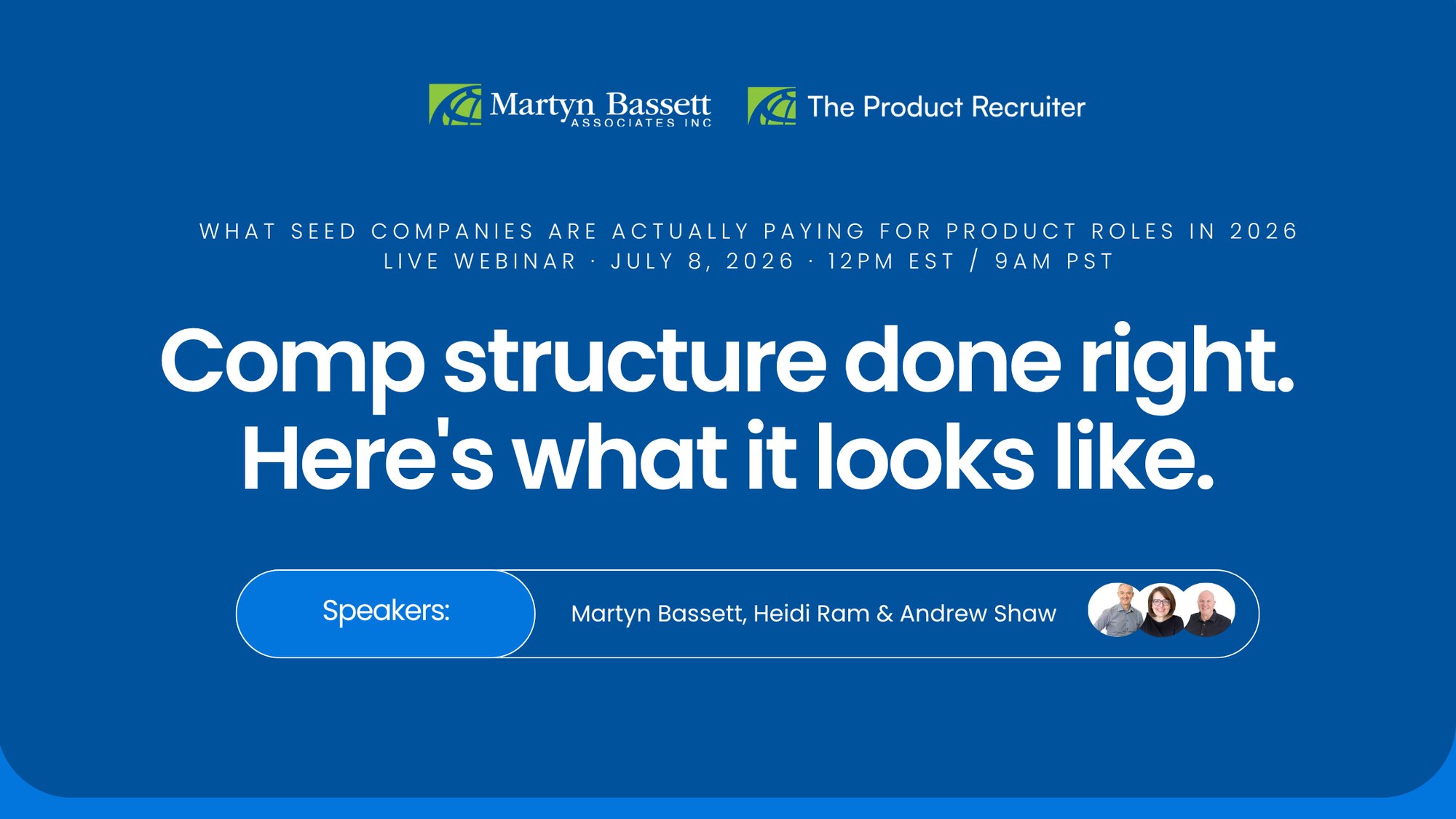 Martyn Bassett ASSOCIATES INC

The Product Recruiter

WHAT SEED COMPANIES ARE ACTUALLY PAYING FOR PRODUCT ROLES IN 2026
LIVE WEBINAR · JULY 8, 2026 · 12PM EST / 9AM PST

Comp structure done right.
Here's what it looks like.

Speakers: Martyn Bassett, Heidi Ram & Andrew Shaw